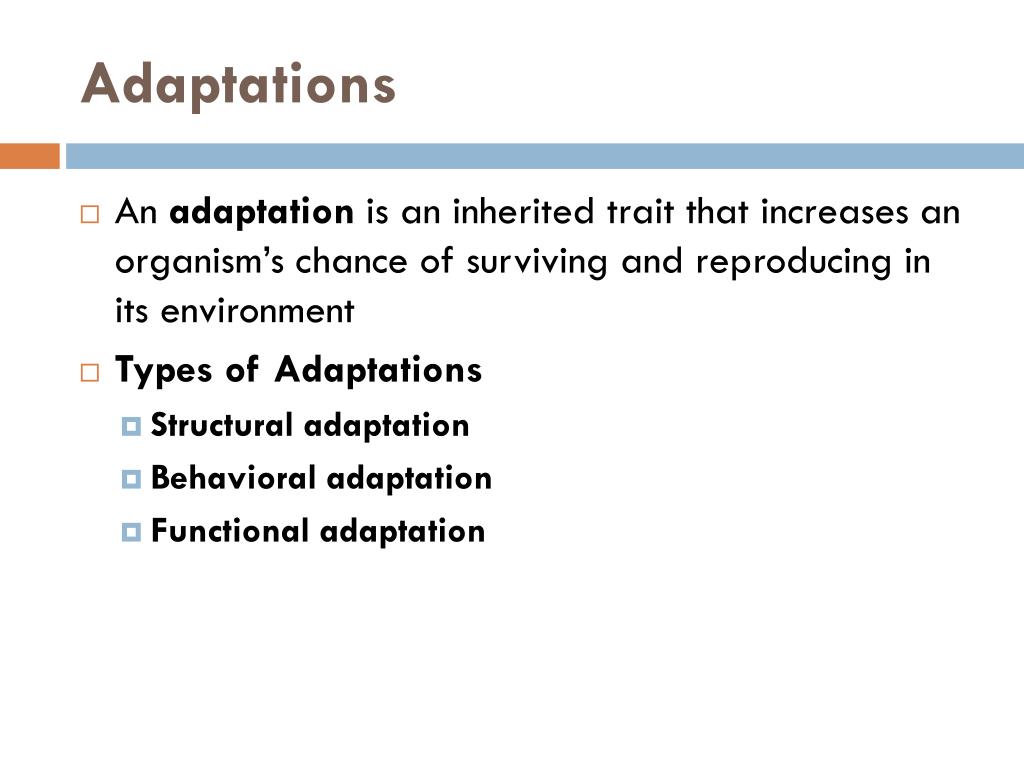 Adaptations

An adaptation is an inherited trait that increases an organism's chance of surviving and reproducing in its environment

Types of Adaptations

Structural adaptation

Behavioral adaptation

Functional adaptation